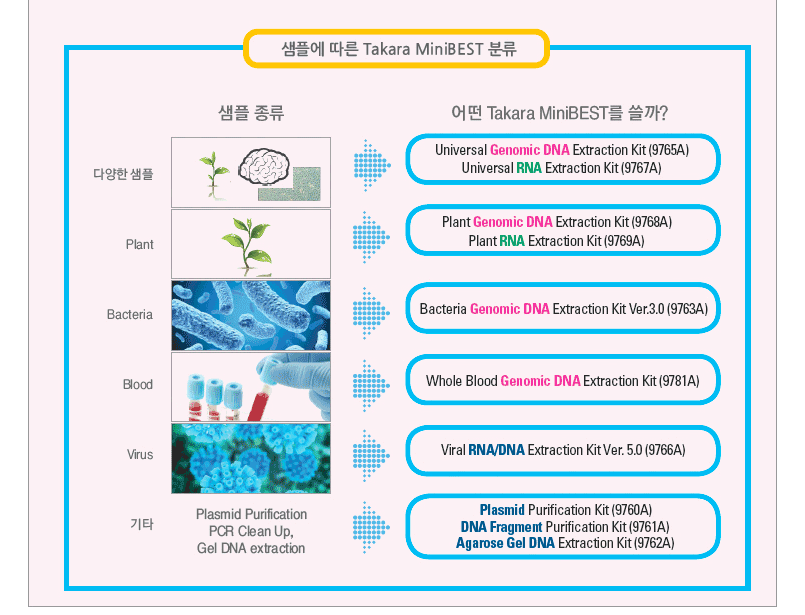 샘플에 따른 Takara MiniBEST 분류

샘플 종류

어떤 Takara MiniBEST를 쓸까?

다양한 샘플

Universal Genomic DNA Extraction Kit (9765A)
Universal RNA Extraction Kit (9767A)

Plant

Plant Genomic DNA Extraction Kit (9768A)
Plant RNA Extraction Kit (9769A)

Bacteria

Bacteria Genomic DNA Extraction Kit Ver.3.0 (9763A)

Blood

Whole Blood Genomic DNA Extraction Kit (9781A)

Virus

Viral RNA/DNA Extraction Kit Ver. 5.0 (9766A)

기타

Plasmid Purification
PCR Clean Up,
Gel DNA extraction

Plasmid Purification Kit (9760A)
DNA Fragment Purification Kit (9761A)
Agarose Gel DNA Extraction Kit (9762A)